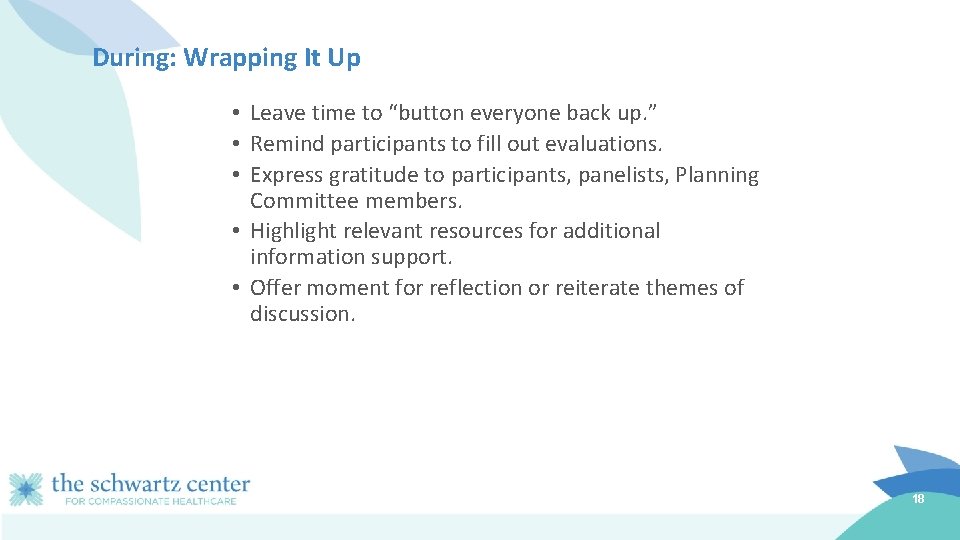 During: Wrapping It Up

• Leave time to “button everyone back up.”
• Remind participants to fill out evaluations.
• Express gratitude to participants, panelists, Planning Committee members.
• Highlight relevant resources for additional information support.
• Offer moment for reflection or reiterate themes of discussion.

the schwartz center
FOR COMPASSIONATE HEALTHCARE

18